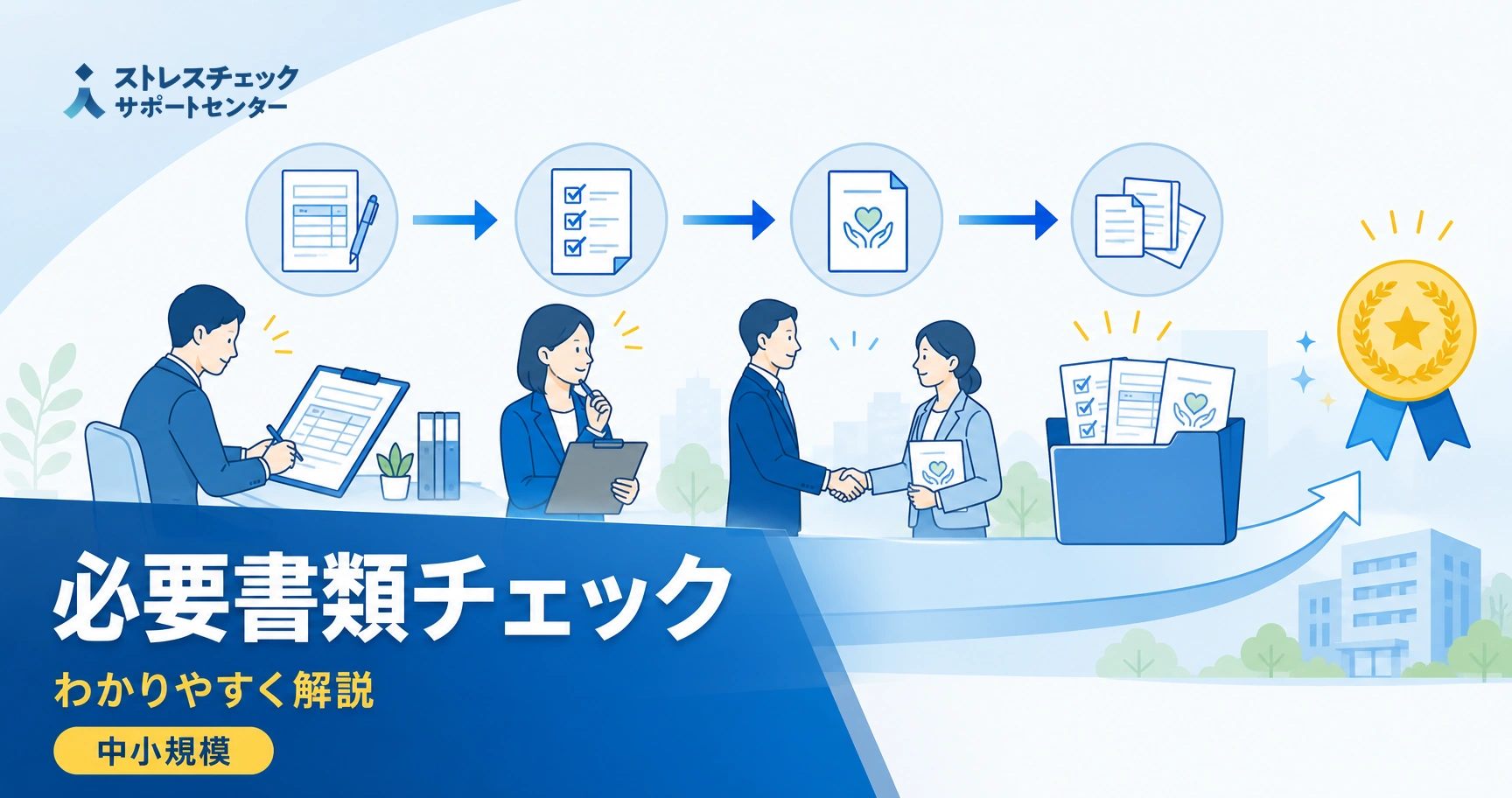 ストレスチェック
サポートセンター

必要書類チェック
わかりやすく解説
中小規模